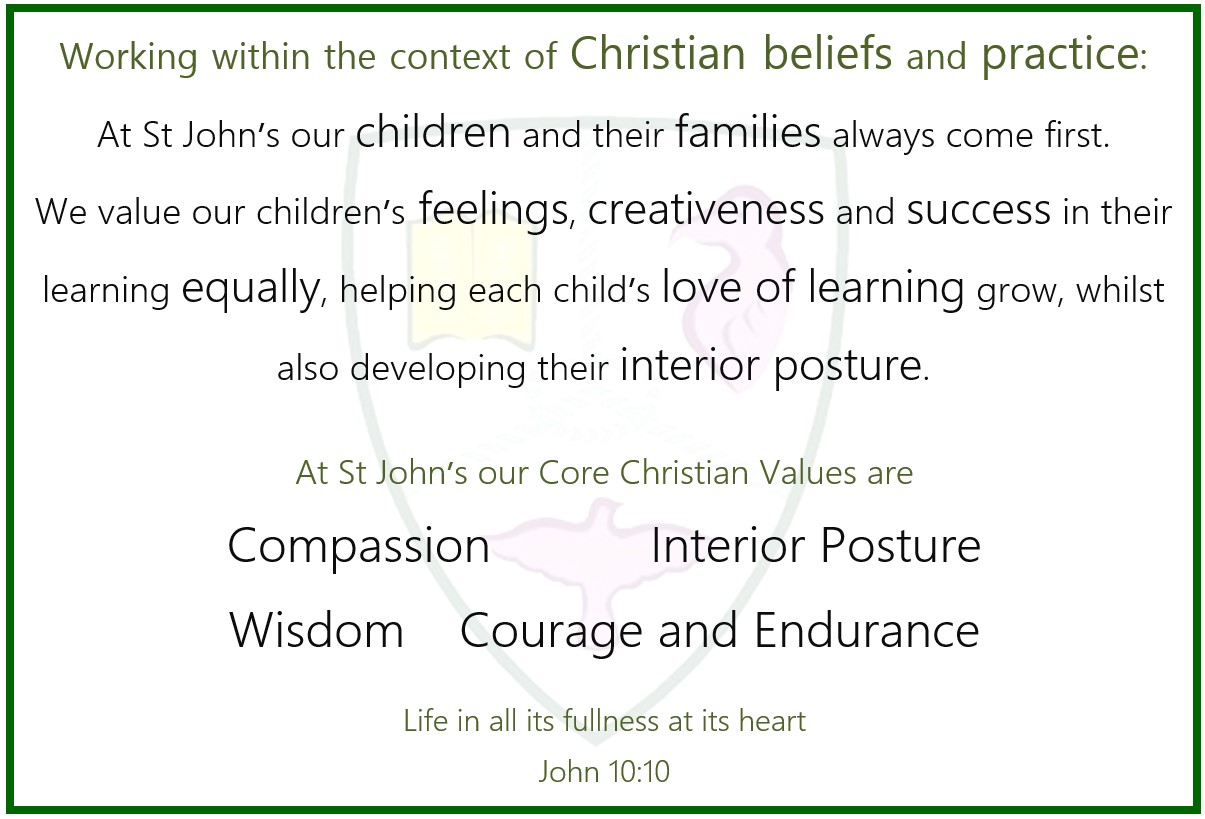 Working within the context of Christian beliefs and practice:

At St John's our children and their families always come first. We value our children's feelings, creativeness and success in their learning equally, helping each child's love of learning grow, whilst also developing their interior posture.

At St John's our Core Christian Values are

Compassion Interior Posture

Wisdom Courage and Endurance

Life in all its fullness at its heart

John 10:10